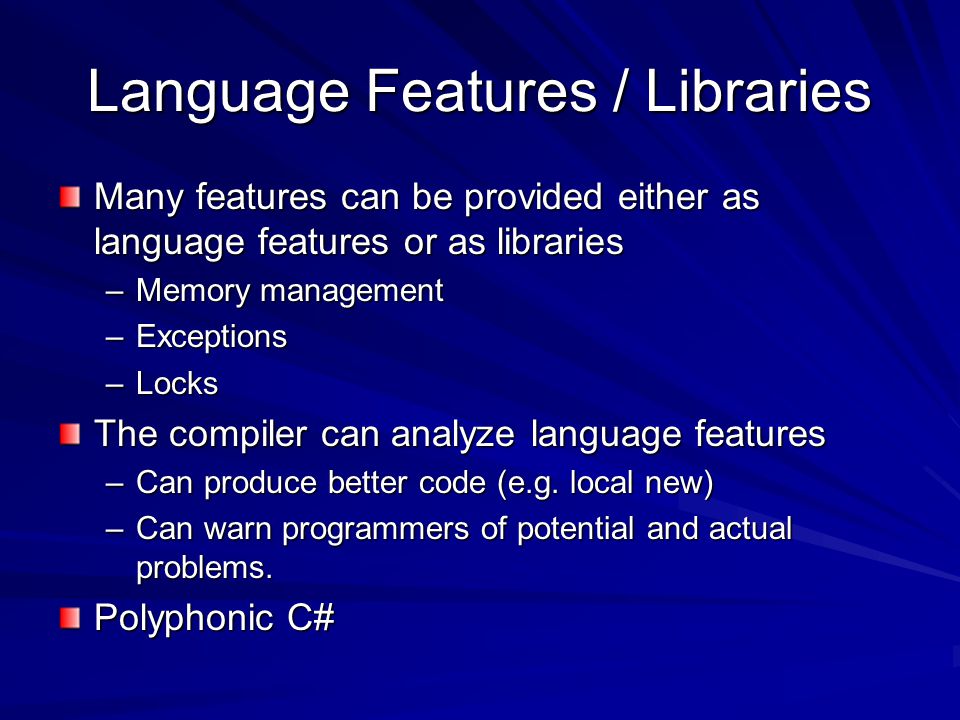 Language Features / Libraries

Many features can be provided either as language features or as libraries

– Memory management

– Exceptions

– Locks

The compiler can analyze language features

– Can produce better code (e.g. local new)

– Can warn programmers of potential and actual problems.

Polyphonic C#